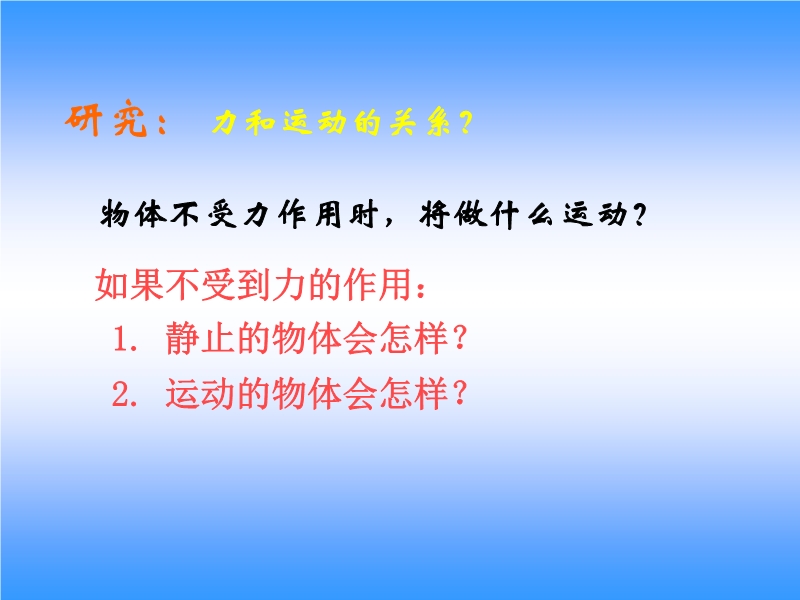 研究： 力和运动的关系？

物体不受力作用时，将做什么运动？

如果不受到力的作用：
1. 静止的物体会怎样？
2. 运动的物体会怎样？